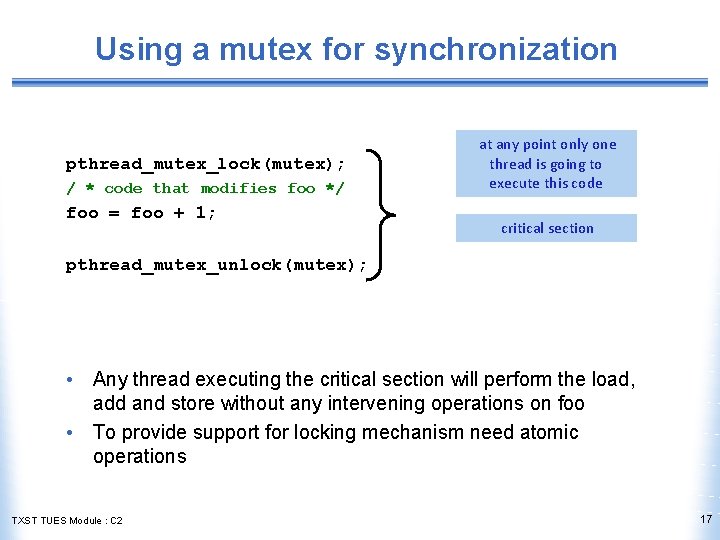 Using a mutex for synchronization

pthread_mutex_lock(mutex);
/ * code that modifies foo */
foo = foo + 1;

pthread_mutex_unlock(mutex);

at any point only one thread is going to execute this code

critical section

• Any thread executing the critical section will perform the load, add and store without any intervening operations on foo
• To provide support for locking mechanism need atomic operations

TXST TUES Module : C2

17